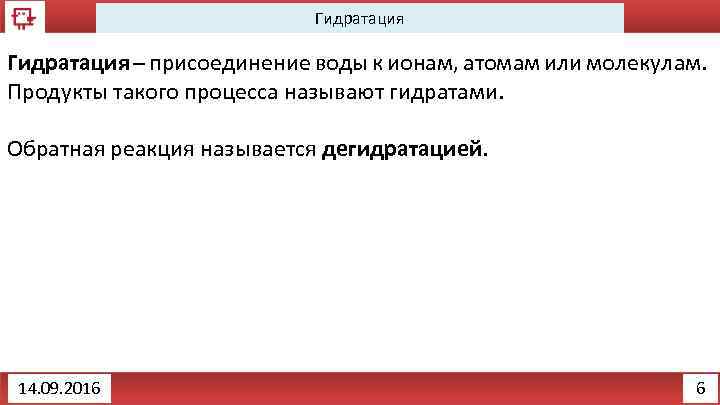 Гидратация

Гидратация – присоединение воды к ионам, атомам или молекулам. Продукты такого процесса называют гидратами.

Обратная реакция называется дегидратацией.

14.09.2016

6